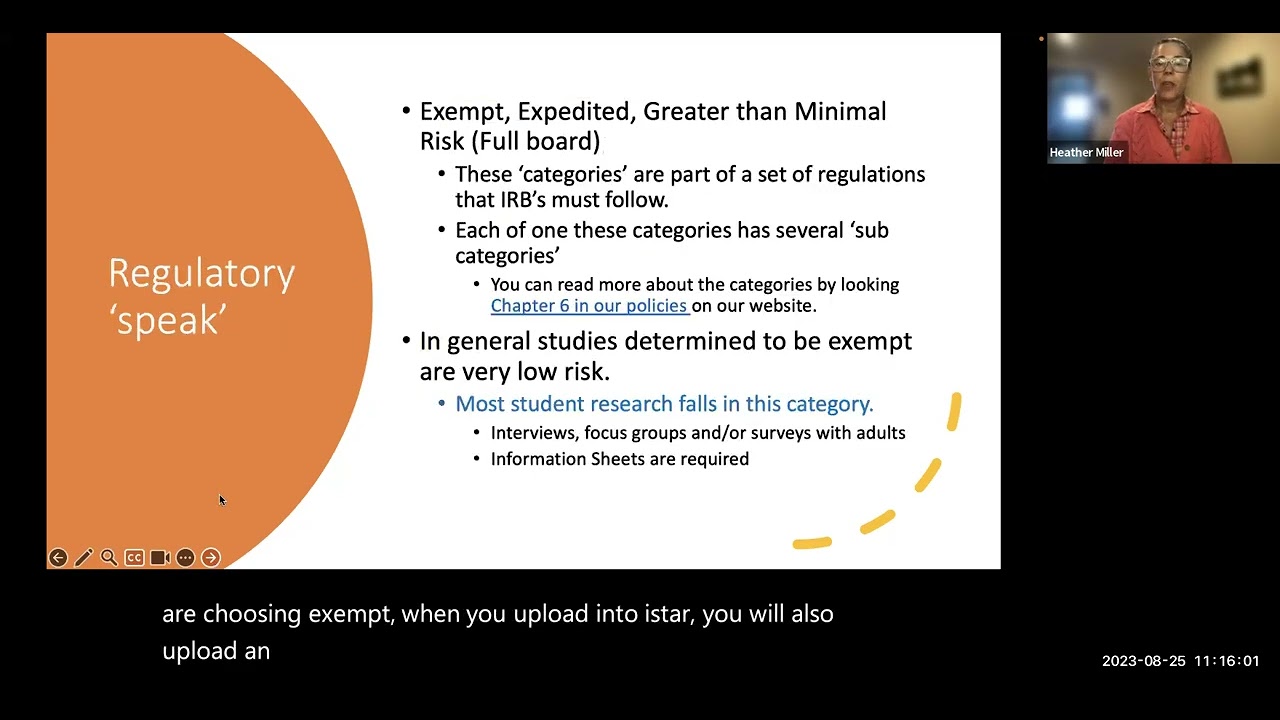 Regulatory 'speak'

• Exempt, Expedited, Greater than Minimal Risk (Full board)
  • These 'categories' are part of a set of regulations that IRB's must follow.
  • Each of one these categories has several 'sub categories'
    • You can read more about the categories by looking Chapter 6 in our policies on our website.
• In general studies determined to be exempt are very low risk.
  • Most student research falls in this category.
    • Interviews, focus groups and/or surveys with adults
    • Information Sheets are required

Heather Miller

are choosing exempt, when you upload into istar, you will also upload an

2023-08-25 11:16:01